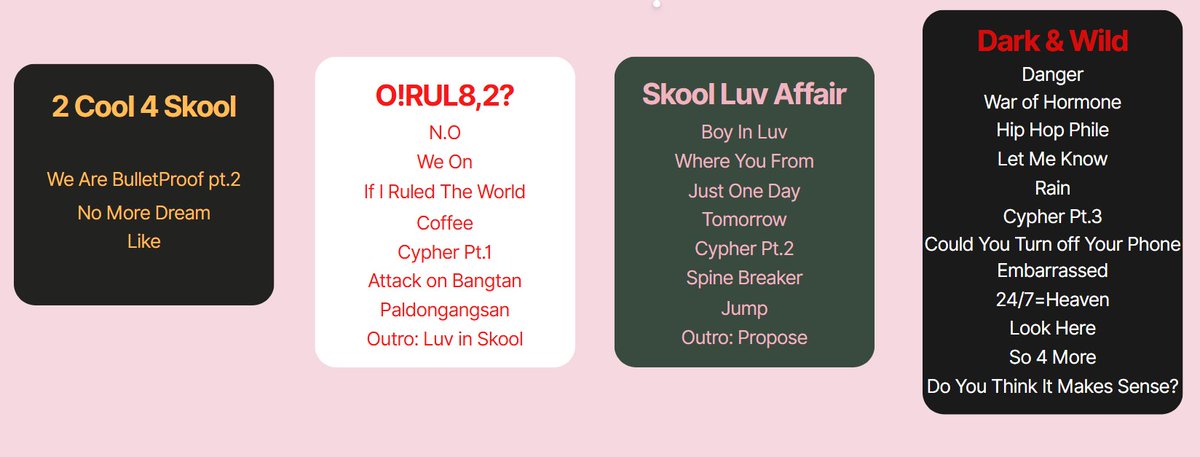 2 Cool 4 Skool

We Are BulletProof pt.2
No More Dream
Like

O!RUL8,2?

N.O
We On
If I Ruled The World
Coffee
Cypher Pt.1
Attack on Bangtan
Paldongangsan
Outro: Luv in Skool

Skool Luv Affair

Boy In Luv
Where You From
Just One Day
Tomorrow
Cypher Pt.2
Spine Breaker
Jump
Outro: Propose

Dark & Wild

Danger
War of Hormone
Hip Hop Phile
Let Me Know
Rain
Cypher Pt.3
Could You Turn off Your Phone
Embarrassed
24/7=Heaven
Look Here
So 4 More
Do You Think It Makes Sense?